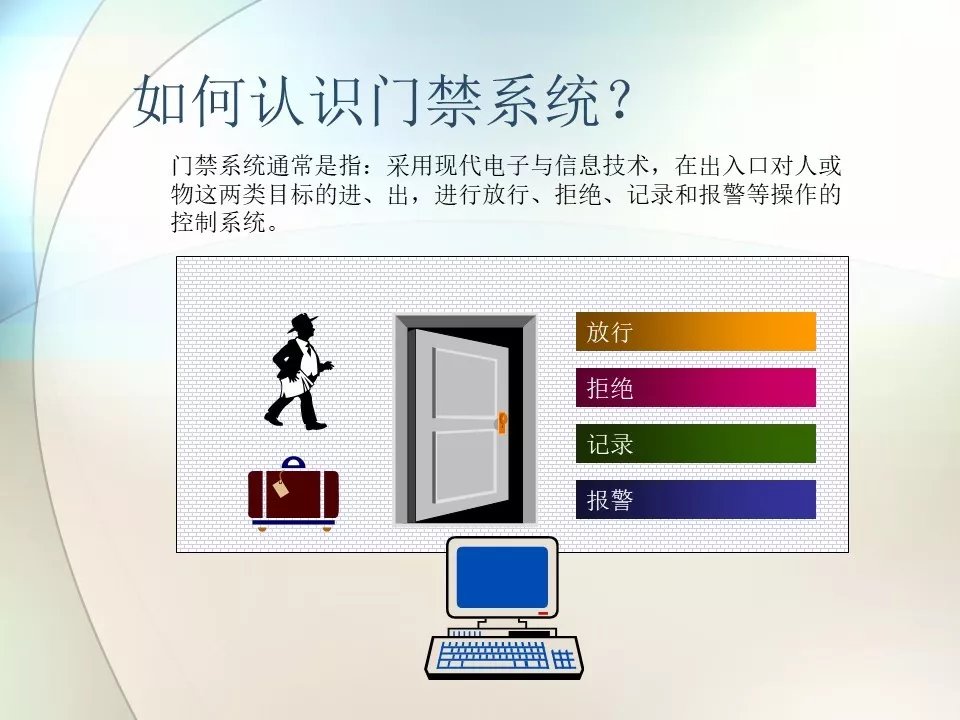 如何认识门禁系统？

门禁系统通常是指：采用现代电子与信息技术，在出入口对人或物这两类目标的进、出，进行放行、拒绝、记录和报警等操作的控制系统。

放行

拒绝

记录

报警